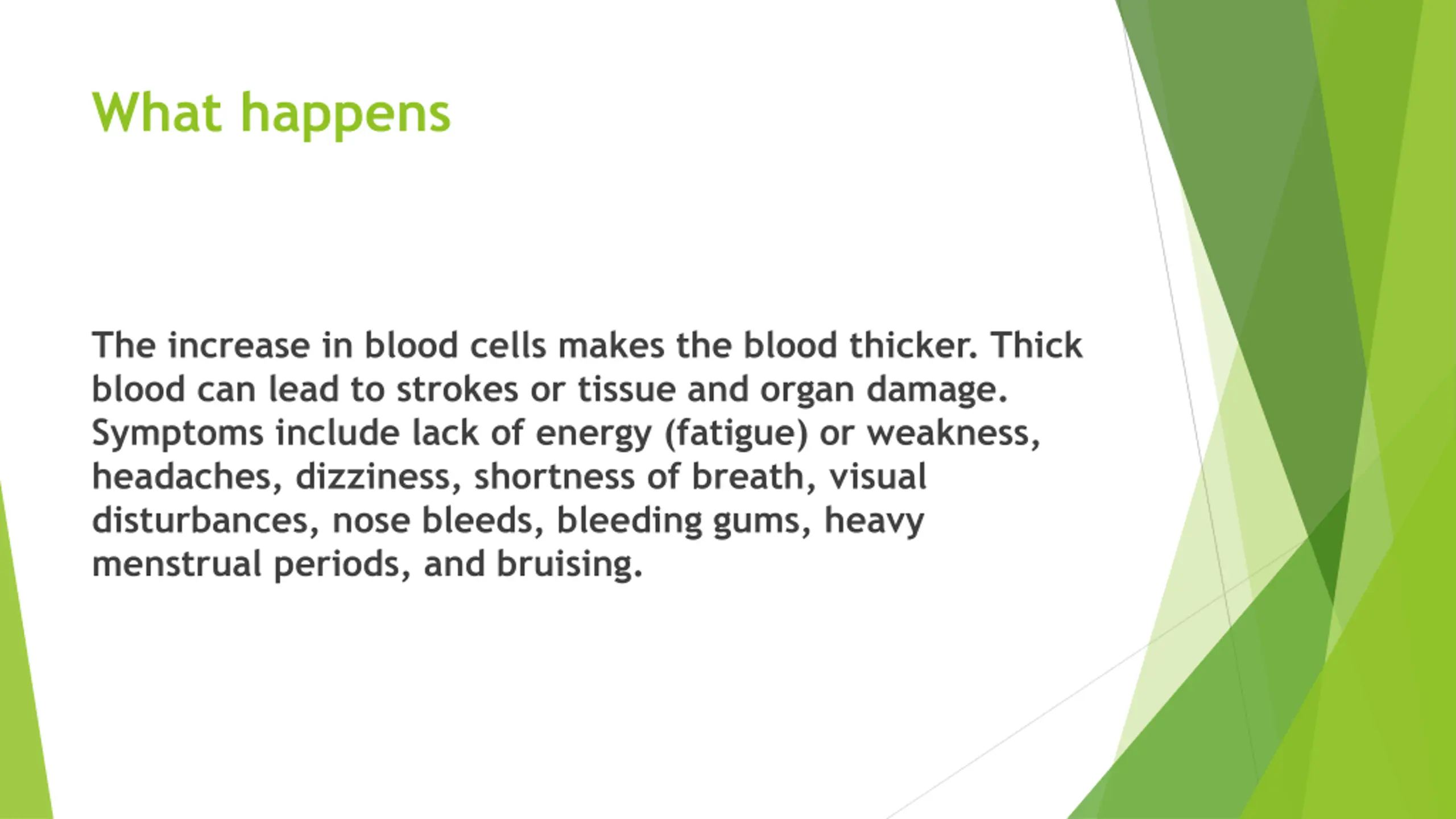 What happens

The increase in blood cells makes the blood thicker. Thick blood can lead to strokes or tissue and organ damage. Symptoms include lack of energy (fatigue) or weakness, headaches, dizziness, shortness of breath, visual disturbances, nose bleeds, bleeding gums, heavy menstrual periods, and bruising.